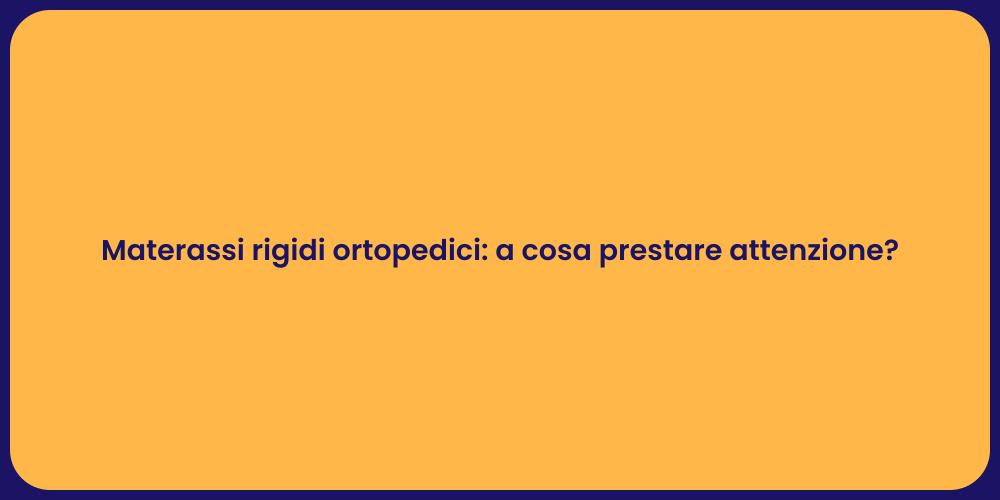 Materassi rigidi ortopedici: a cosa prestare attenzione?